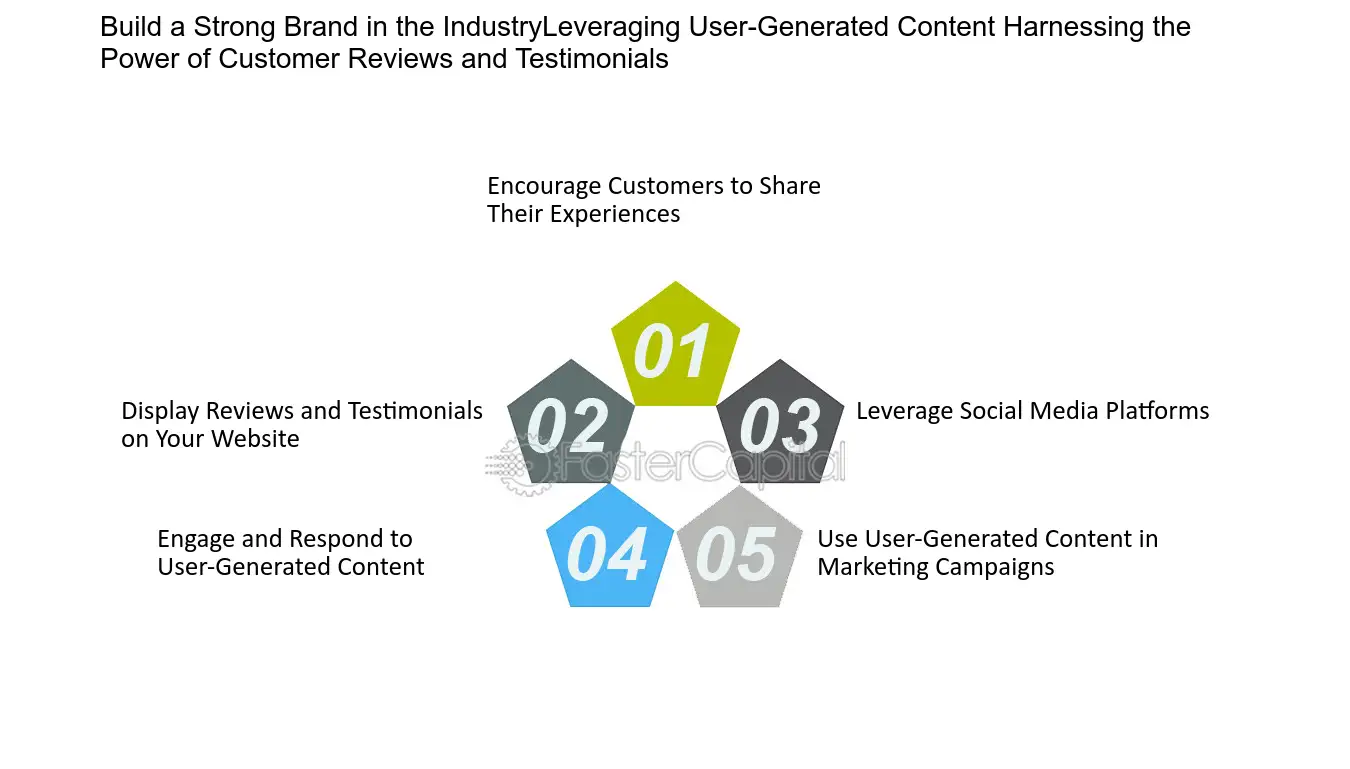 Build a Strong Brand in the IndustryLeveraging User-Generated Content Harnessing the Power of Customer Reviews and Testimonials

Encourage Customers to Share Their Experiences

01

Display Reviews and Testimonials on Your Website

02

03

Leverage Social Media Platforms

FasterCapital

Engage and Respond to User-Generated Content

04

05

Use User-Generated Content in Marketing Campaigns